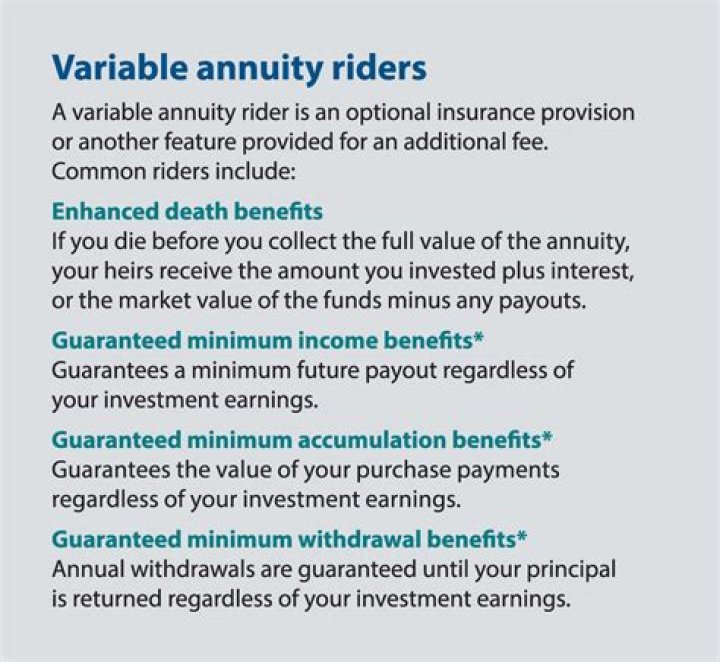 Variable annuity riders

A variable annuity rider is an optional insurance provision or another feature provided for an additional fee. Common riders include:

Enhanced death benefits
If you die before you collect the full value of the annuity, your heirs receive the amount you invested plus interest, or the market value of the funds minus any payouts.

Guaranteed minimum income benefits*
Guarantees a minimum future payout regardless of your investment earnings.

Guaranteed minimum accumulation benefits*
Guarantees the value of your purchase payments regardless of your investment earnings.

Guaranteed minimum withdrawal benefits*
Annual withdrawals are guaranteed until your principal is returned regardless of your investment earnings.